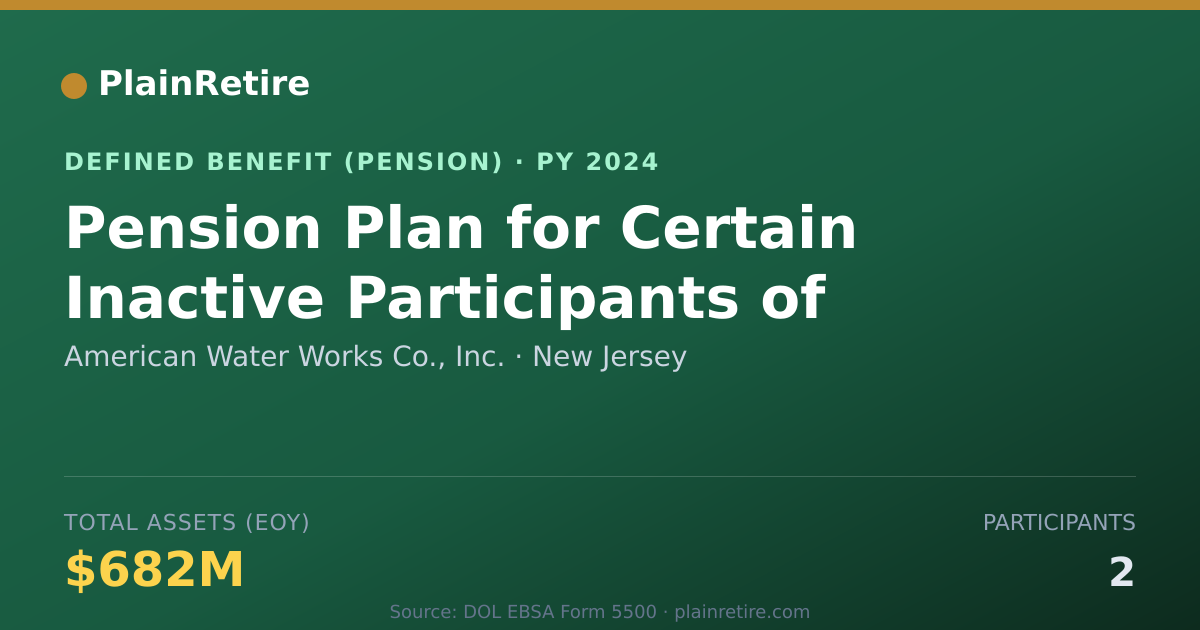 PlainRetire

DEFINED BENEFIT (PENSION) · PY 2024

Pension Plan for Certain Inactive Participants of

American Water Works Co., Inc. · New Jersey

TOTAL ASSETS (EOY)

$682M

PARTICIPANTS

2

Source: DOL EBSA Form 5500 · plainretire.com